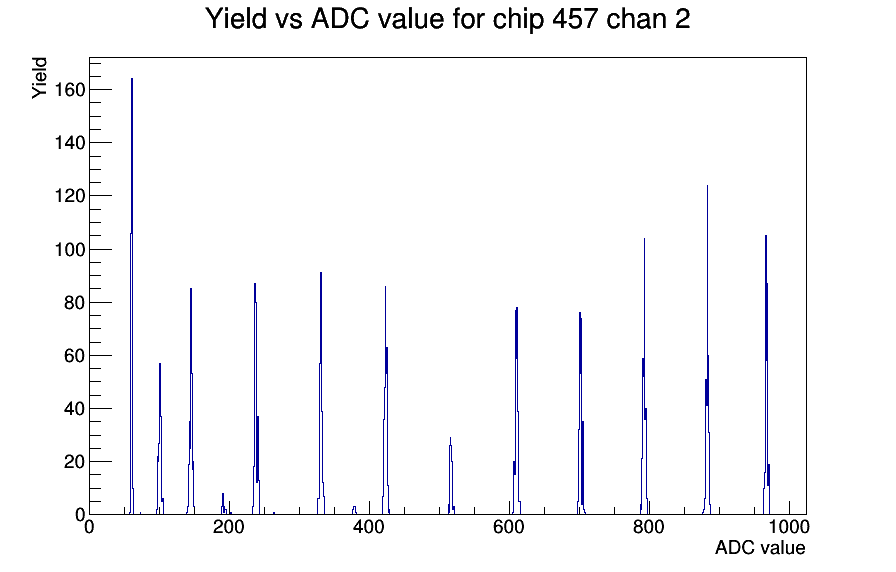 Yield vs ADC value for chip 457 chan 2

Yield

160
140
120
100
80
60
40
20
0

0
200
400
600
800
1000

ADC value